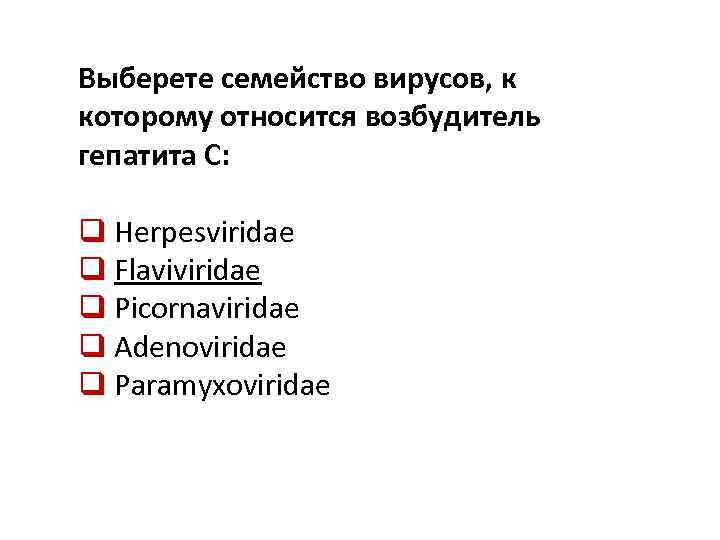 Выберете семейство вирусов, к которому относится возбудитель гепатита С:

❑ Herpesviridae
❑ Flaviviridae
❑ Picornaviridae
❑ Adenoviridae
❑ Paramyxoviridae